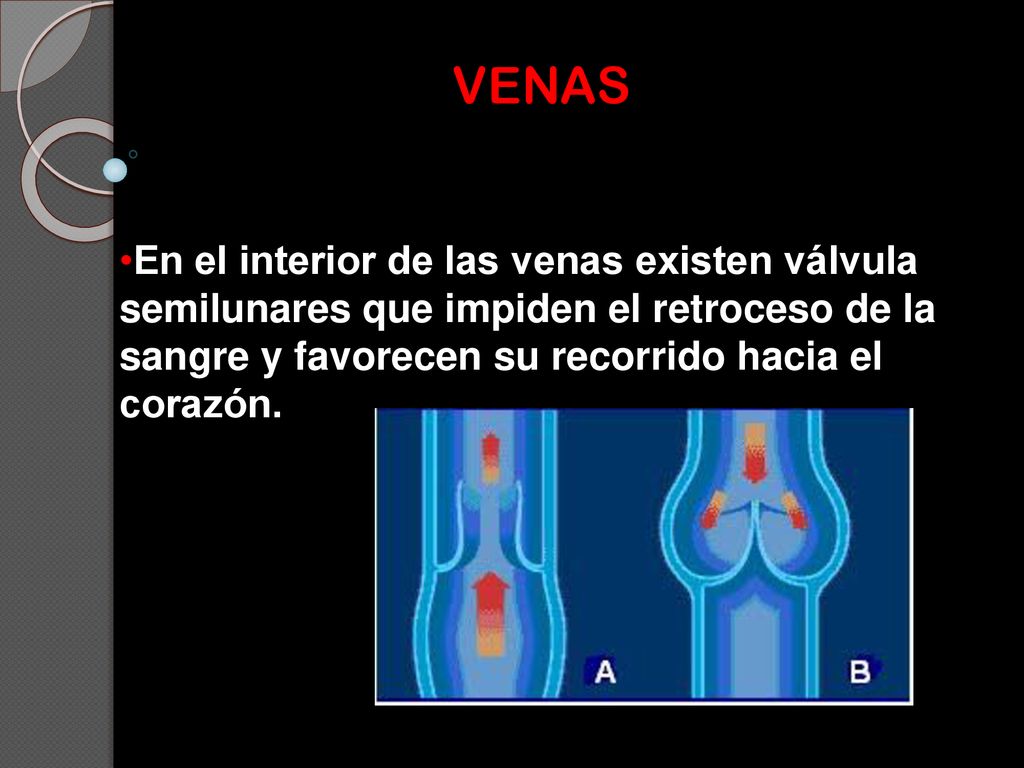 VENAS

•En el interior de las venas existen válvula semilunares que impiden el retroceso de la sangre y favorecen su recorrido hacia el corazón.

A

B